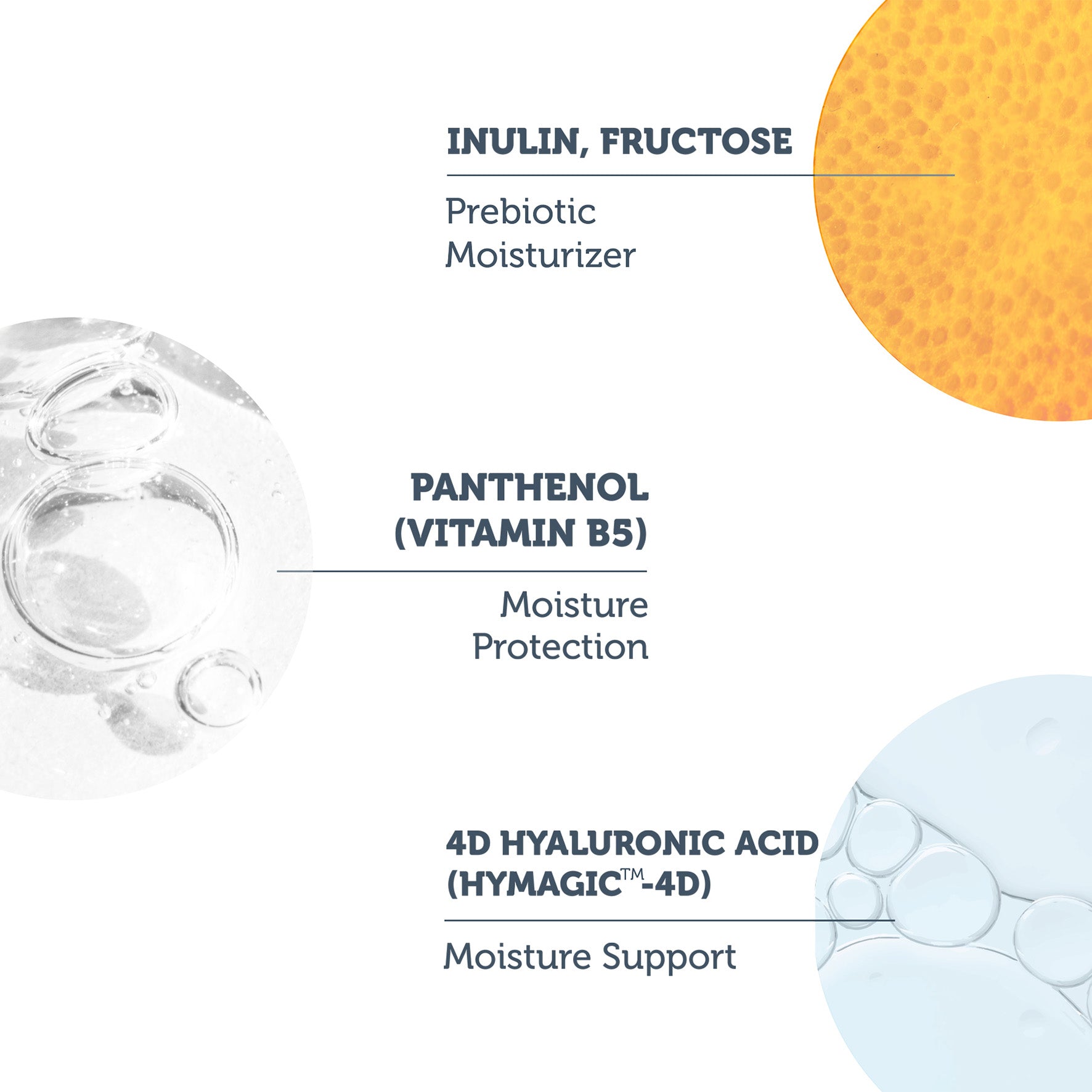 INULIN, FRUCTOSE

Prebiotic Moisturizer

PANTHENOL (VITAMIN B5)

Moisture Protection

4D HYALURONIC ACID (HYMAGIC™-4D)

Moisture Support